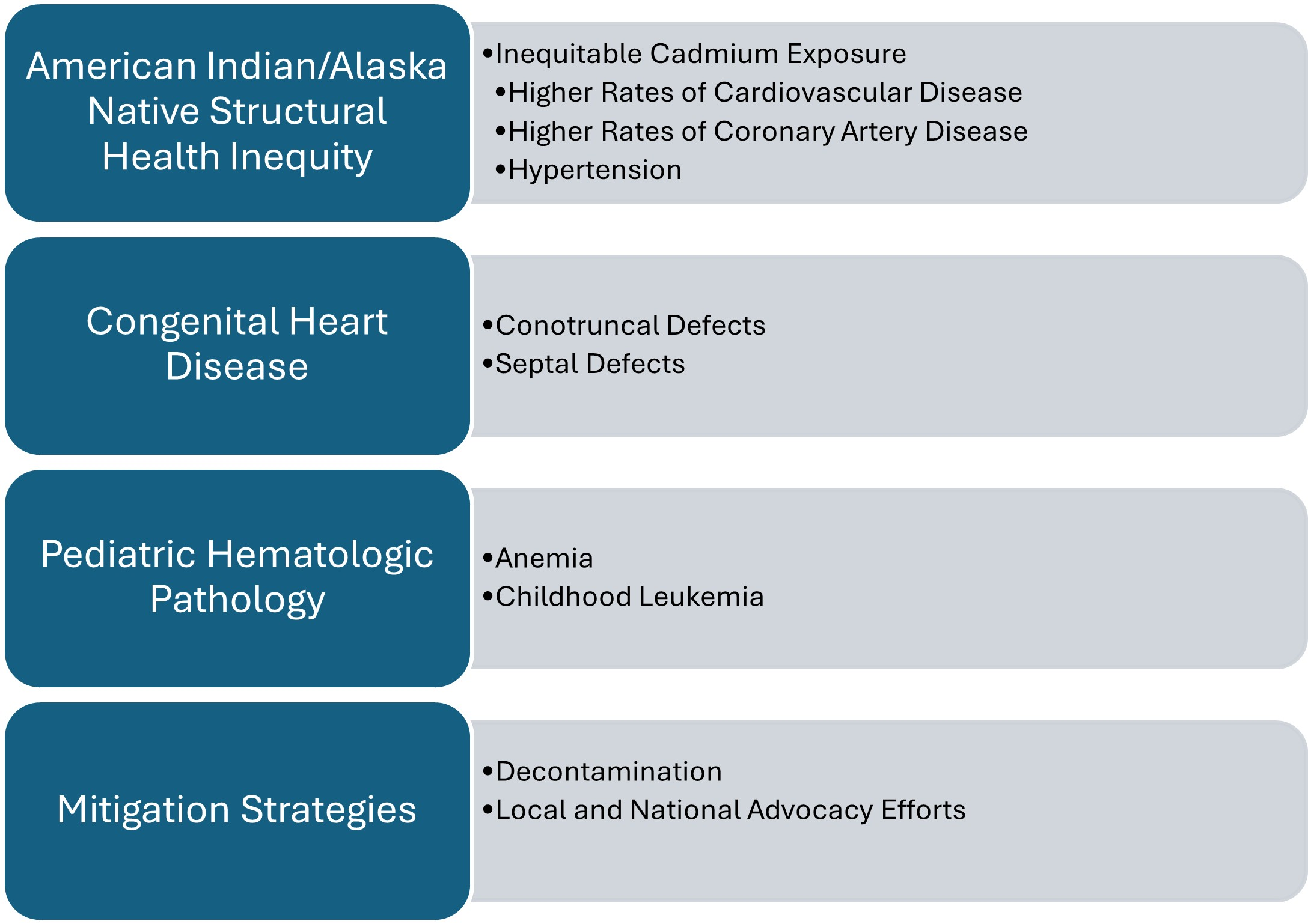 American Indian/Alaska Native Structural Health Inequity

•Inequitable Cadmium Exposure
•Higher Rates of Cardiovascular Disease
•Higher Rates of Coronary Artery Disease
•Hypertension

Congenital Heart Disease

•Conotruncal Defects
•Septal Defects

Pediatric Hematologic Pathology

•Anemia
•Childhood Leukemia

Mitigation Strategies

•Decontamination
•Local and National Advocacy Efforts